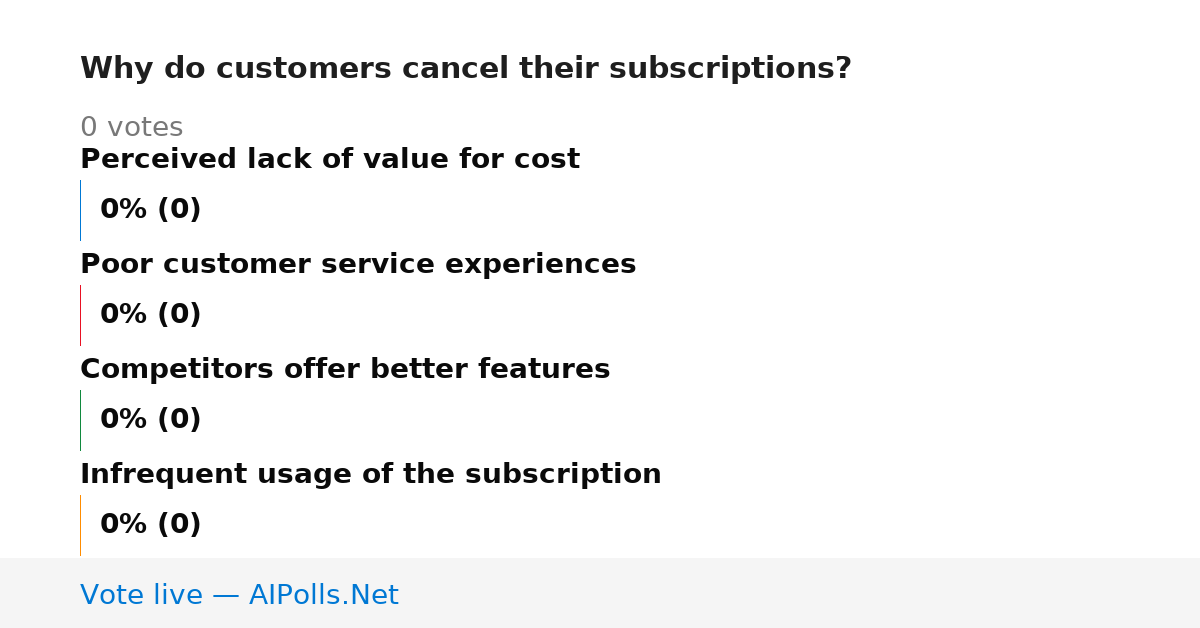 Why do customers cancel their subscriptions?

0 votes

Perceived lack of value for cost

0% (0)

Poor customer service experiences

0% (0)

Competitors offer better features

0% (0)

Infrequent usage of the subscription

0% (0)

Vote live — AIPolls.Net